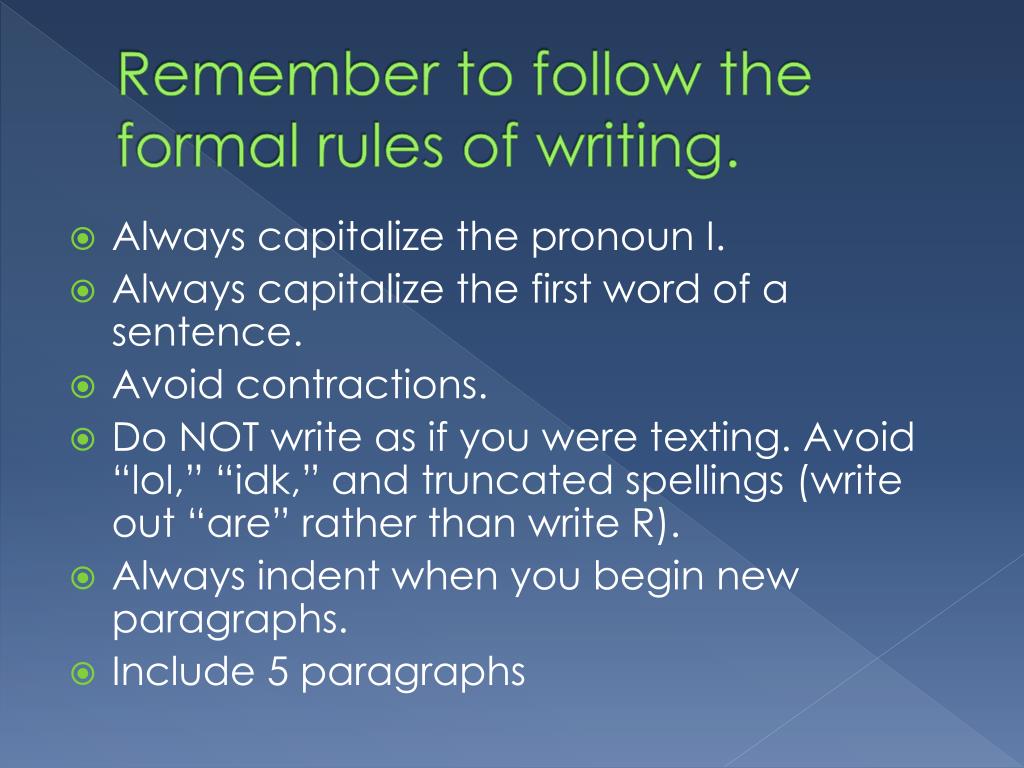 Remember to follow the formal rules of writing.

Always capitalize the pronoun I.
Always capitalize the first word of a sentence.
Avoid contractions.
Do NOT write as if you were texting. Avoid “lol,” “idk,” and truncated spellings (write out “are” rather than write R).
Always indent when you begin new paragraphs.
Include 5 paragraphs